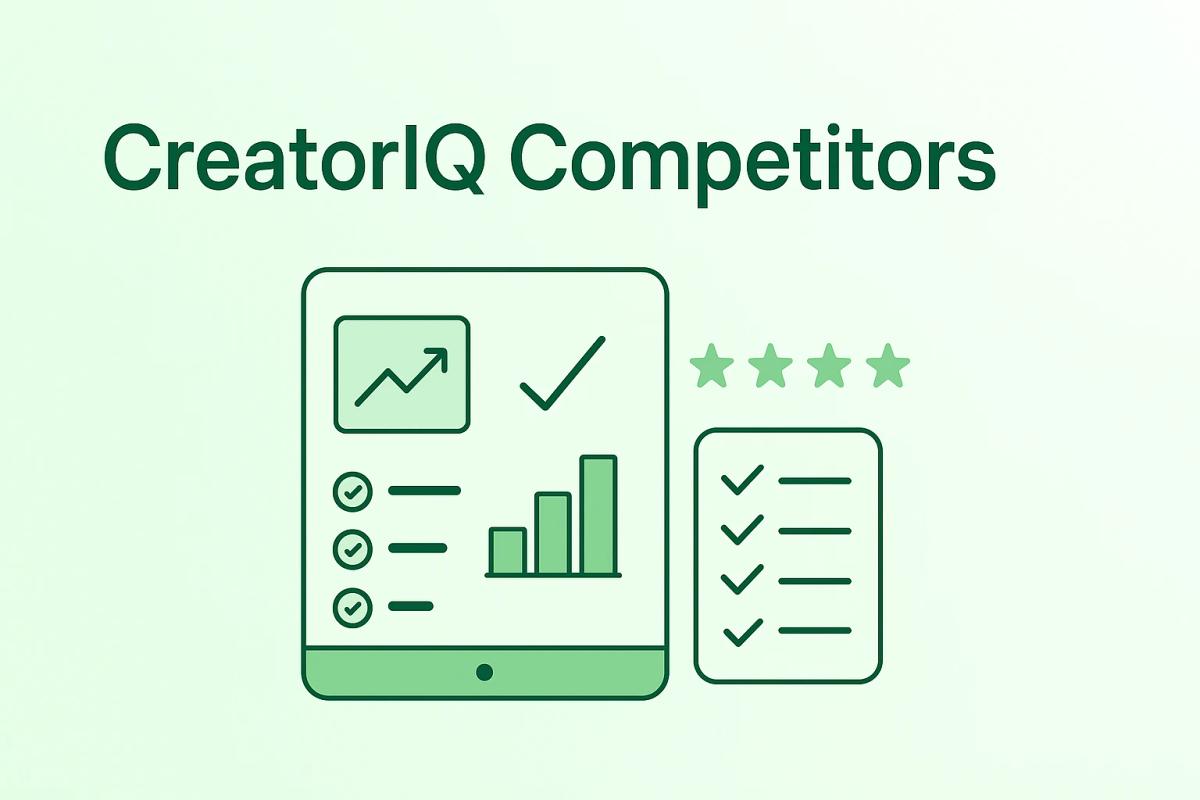 CreatorIQ Competitors